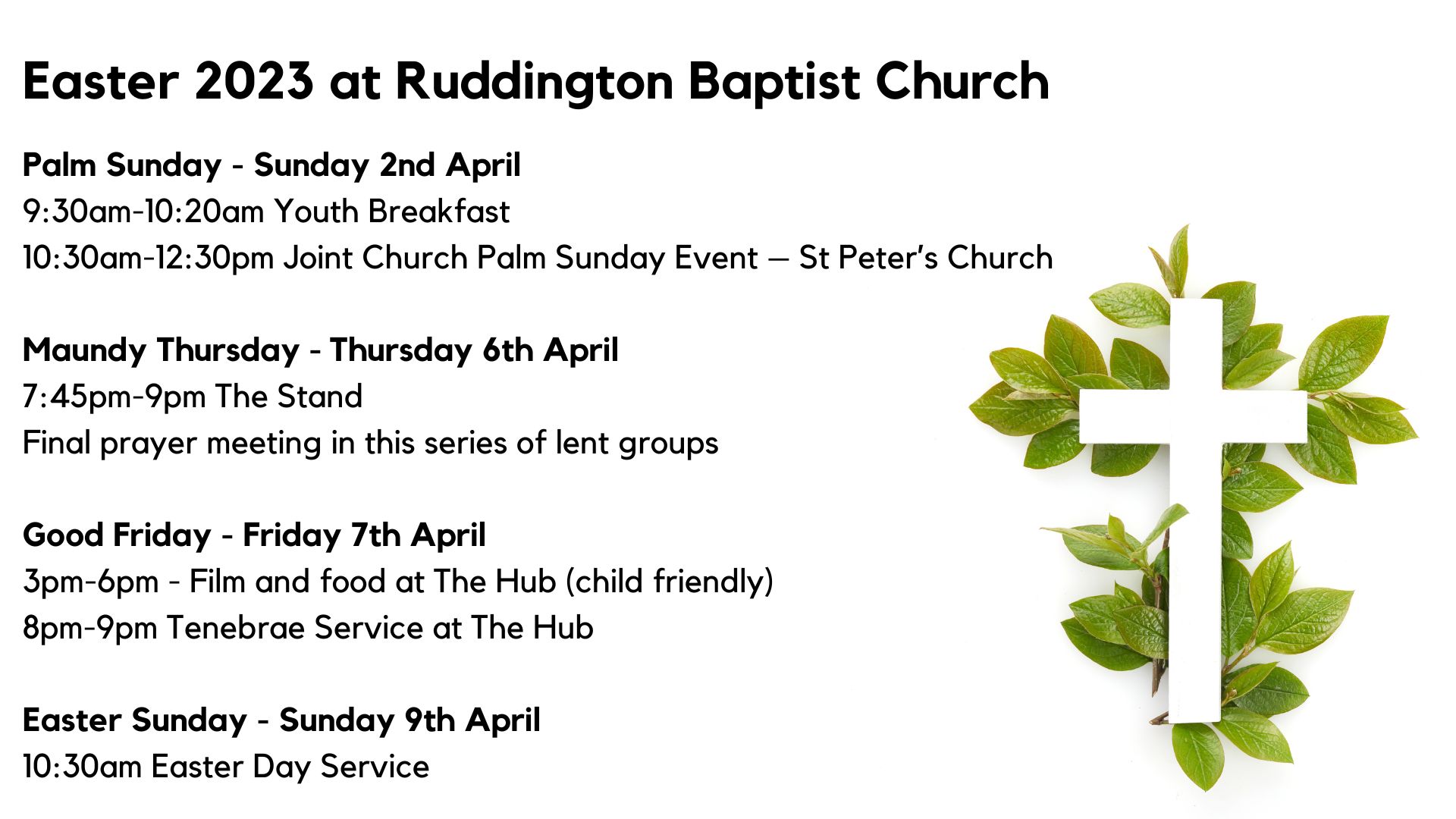 Easter 2023 at Ruddington Baptist Church

Palm Sunday - Sunday 2nd April
9:30am-10:20am Youth Breakfast
10:30am-12:30pm Joint Church Palm Sunday Event – St Peter's Church

Maundy Thursday - Thursday 6th April
7:45pm-9pm The Stand
Final prayer meeting in this series of lent groups

Good Friday - Friday 7th April
3pm-6pm - Film and food at The Hub (child friendly)
8pm-9pm Tenebrae Service at The Hub

Easter Sunday - Sunday 9th April
10:30am Easter Day Service